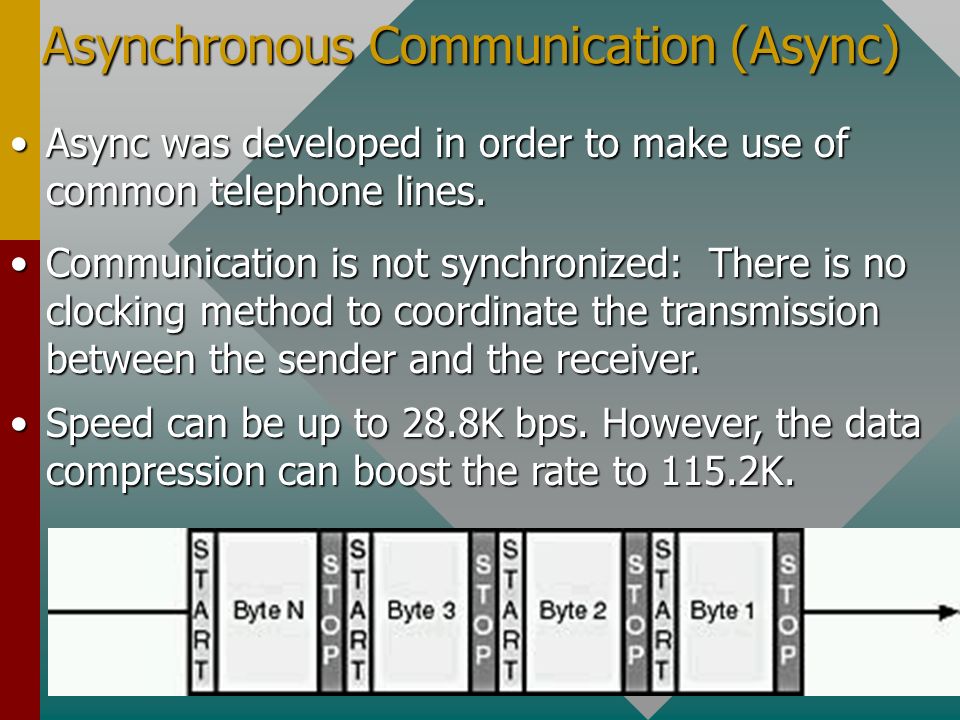 Asynchronous Communication (Async)

• Async was developed in order to make use of common telephone lines.

• Communication is not synchronized: There is no clocking method to coordinate the transmission between the sender and the receiver.

• Speed can be up to 28.8K bps. However, the data compression can boost the rate to 115.2K.

START Byte N STOP START Byte 3 STOP START Byte 2 STOP START Byte 1 STOP